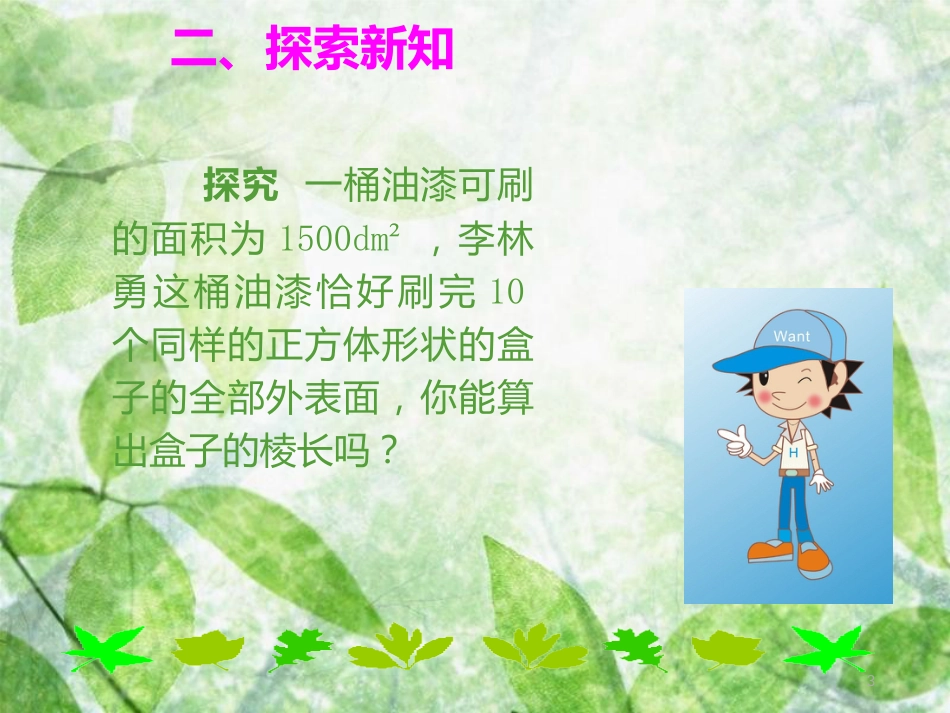 二、探索新知

探究 一桶油漆可刷的面积为 $1500dm^2$ ，李林勇这桶油漆恰好刷完 10 个同样的正方体形状的盒子的全部外表面，你能算出盒子的棱长吗？

Want

H